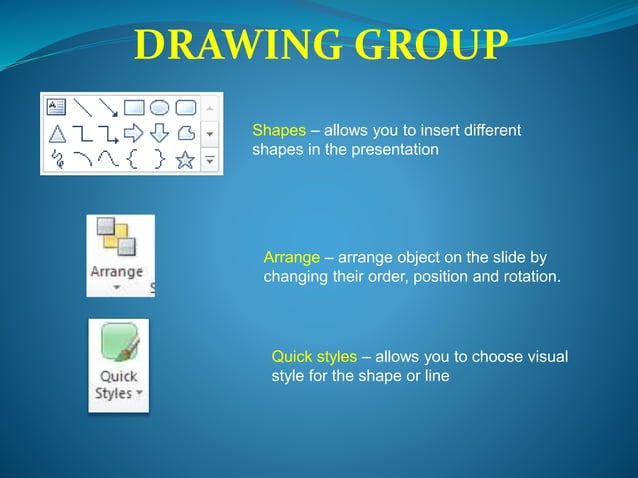 DRAWING GROUP

Shapes – allows you to insert different shapes in the presentation

Arrange

Arrange – arrange object on the slide by changing their order, position and rotation.

Quick Styles

Quick styles – allows you to choose visual style for the shape or line